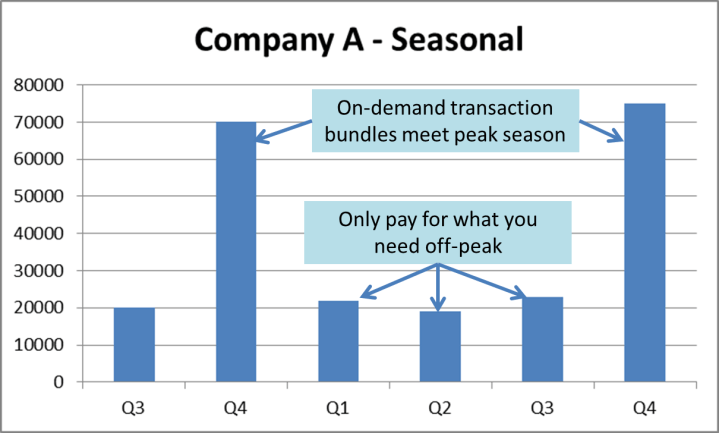 Company A - Seasonal

80000
70000
60000
50000
40000
30000
20000
10000
0

On-demand transaction bundles meet peak season

Only pay for what you need off-peak

Q3
Q4
Q1
Q2
Q3
Q4